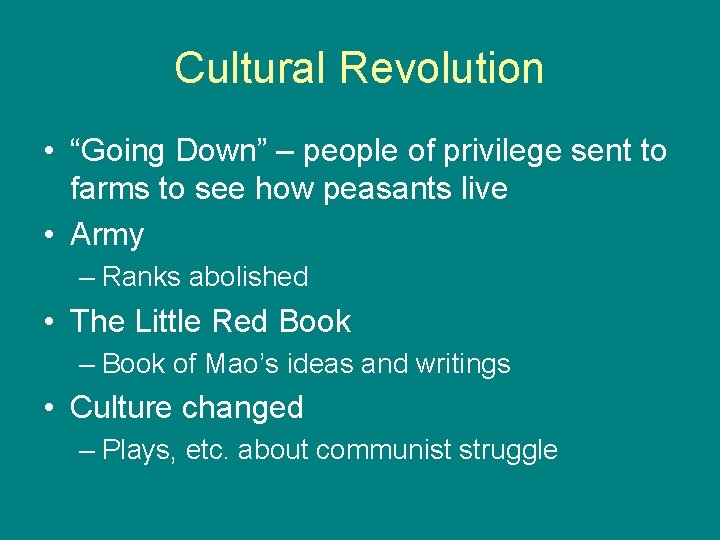 Cultural Revolution

• “Going Down” – people of privilege sent to farms to see how peasants live
• Army
– Ranks abolished
• The Little Red Book
– Book of Mao’s ideas and writings
• Culture changed
– Plays, etc. about communist struggle